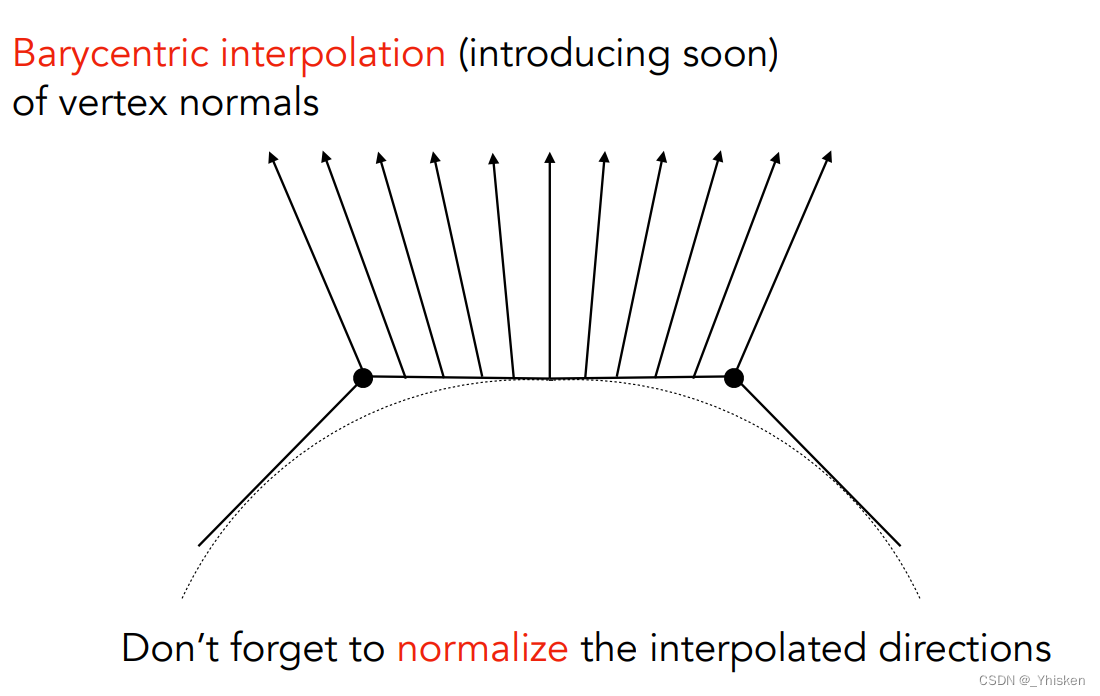 Barycentric interpolation (introducing soon)
of vertex normals

Don't forget to normalize the interpolated directions

CSDN @_Yhisken